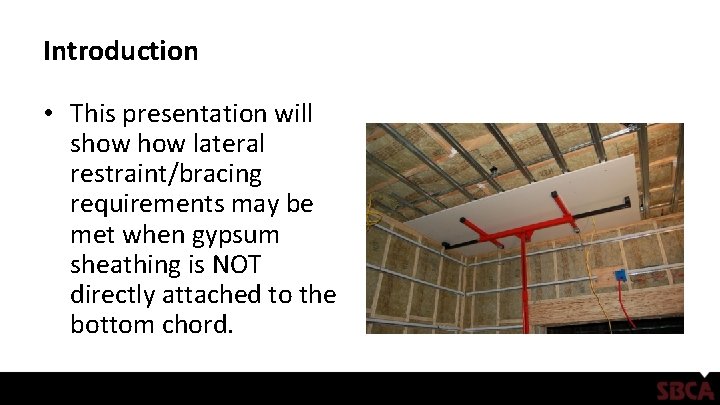 Introduction

• This presentation will show how lateral restraint/bracing requirements may be met when gypsum sheathing is NOT directly attached to the bottom chord.

SBCA